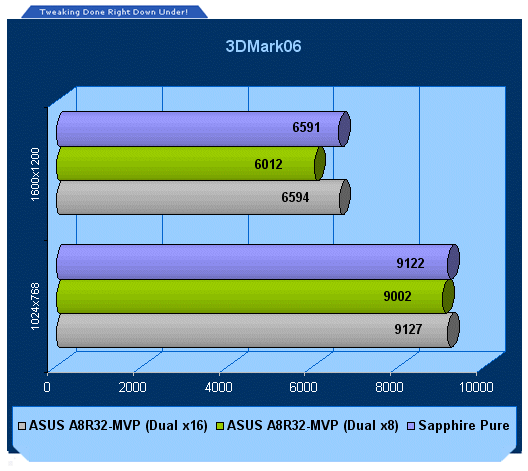 Tweaking Done Right Down Under!

3DMark06

1600x1200

6591

6012

6594

1024x768

9122

9002

9127

0 2000 4000 6000 8000 10000

ASUS A8R32-MVP (Dual x16) ASUS A8R32-MVP (Dual x8) Sapphire Pure